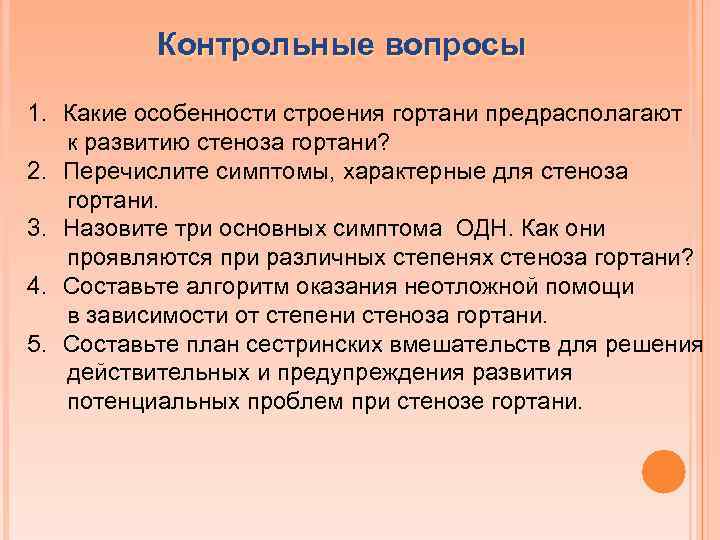 Контрольные вопросы

1. Какие особенности строения гортани предрасполагают к развитию стеноза гортани?
2. Перечислите симптомы, характерные для стеноза гортани.
3. Назовите три основных симптома ОДН. Как они проявляются при различных степенях стеноза гортани?
4. Составьте алгоритм оказания неотложной помощи в зависимости от степени стеноза гортани.
5. Составьте план сестринских вмешательств для решения действительных и предупреждения развития потенциальных проблем при стенозе гортани.